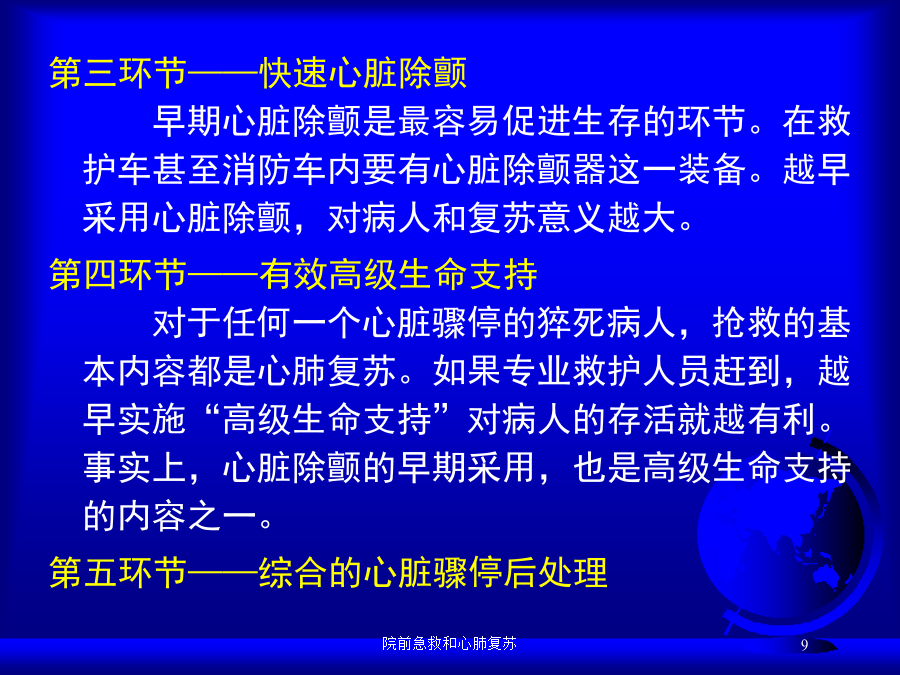 第三环节——快速心脏除颤

早期心脏除颤是最容易促进生存的环节。在救护车甚至消防车内要有心脏除颤器这一装备。越早采用心脏除颤，对病人和复苏意义越大。

第四环节——有效高级生命支持

对于任何一个心脏骤停的猝死病人，抢救的基本内容都是心肺复苏。如果专业救护人员赶到，越早实施“高级生命支持”对病人的存活就越有利。事实上，心脏除颤的早期采用，也是高级生命支持的内容之一。

第五环节——综合的心脏骤停后处理

院前急救和心肺复苏

9